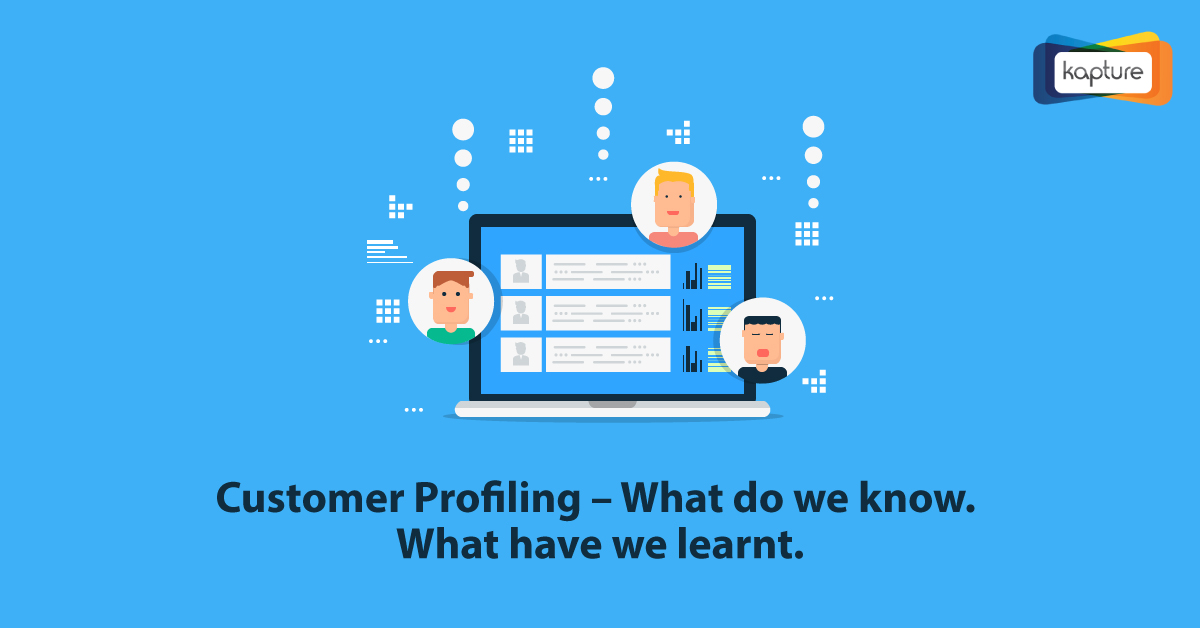 kapture

Customer Profiling – What do we know. What have we learnt.